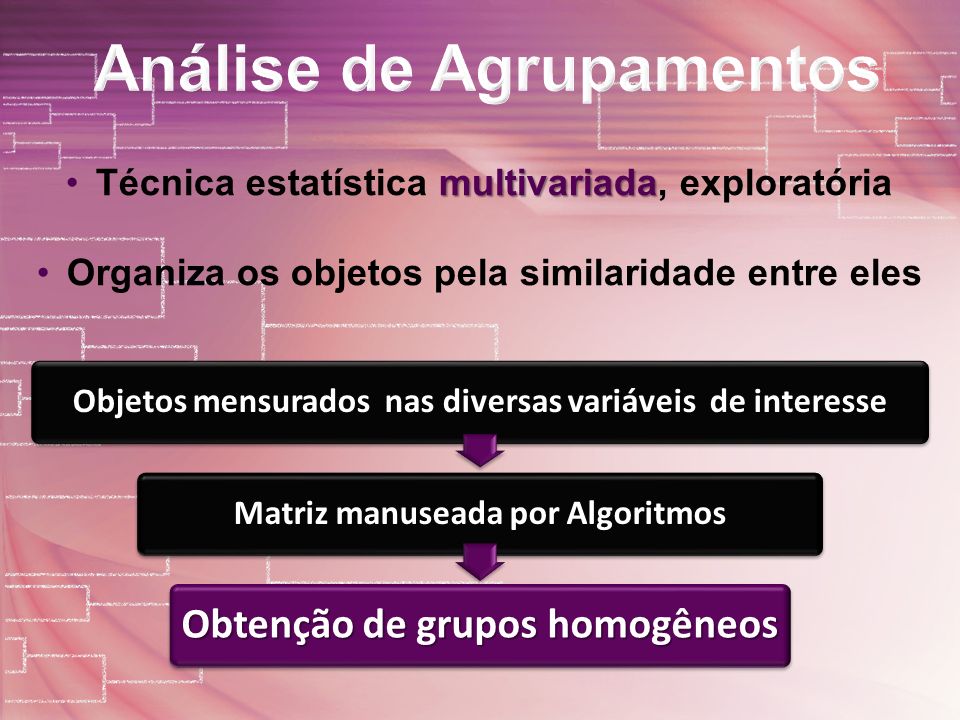 Análise de Agrupamentos

• Técnica estatística multivariada, exploratória

• Organiza os objetos pela similaridade entre eles

Objetos mensurados nas diversas variáveis de interesse

Matriz manuseada por Algoritmos

Obtenção de grupos homogêneos